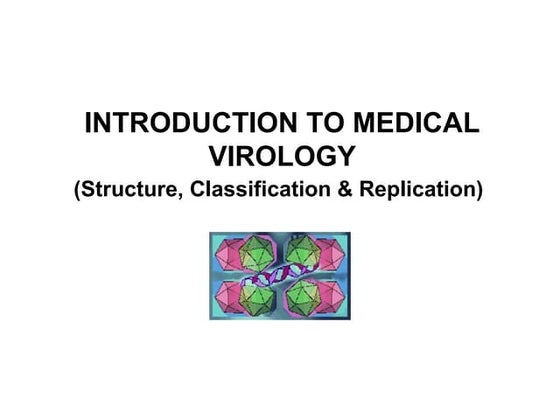 INTRODUCTION TO MEDICAL VIROLOGY
(Structure, Classification & Replication)